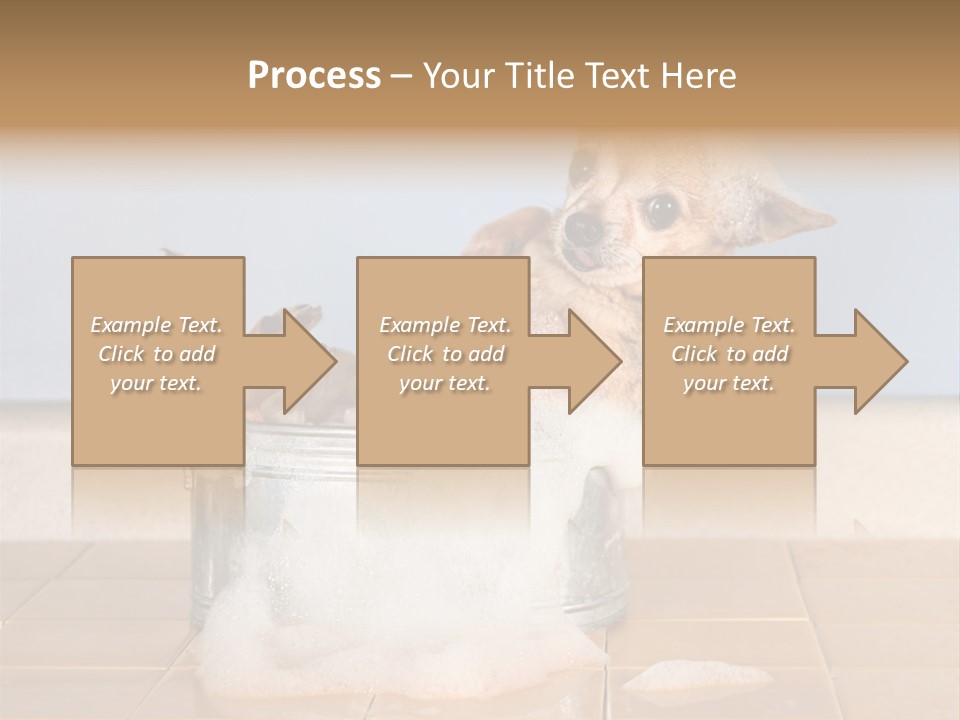 Process – Your Title Text Here

Example Text. Click to add your text.

Example Text. Click to add your text.

Example Text. Click to add your text.